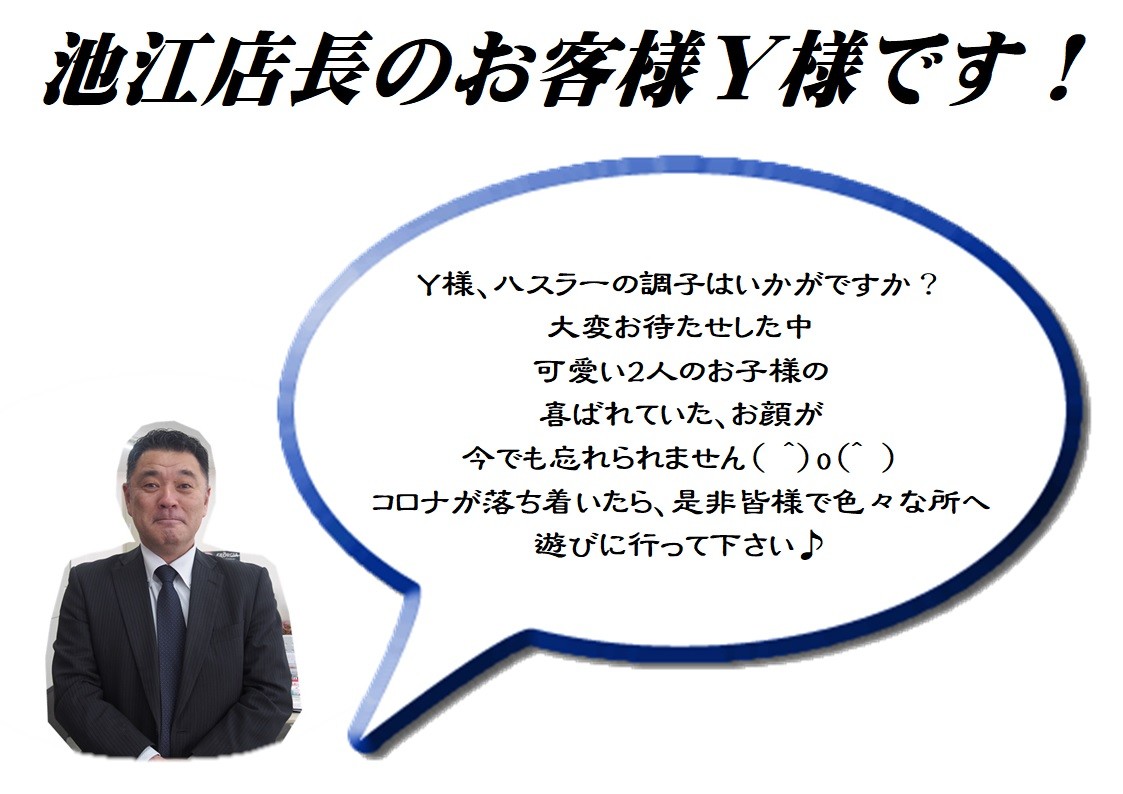 池江店長のお客様Y様です！

Y様、ハスラーの調子はいかがですか？
大変お待たせした中
可愛い2人のお子様の
喜ばれていた、お顔が
今でも忘れられません（ ^)o(^ ）
コロナが落ち着いたら、是非皆様で色々な所へ
遊びに行って下さい♪